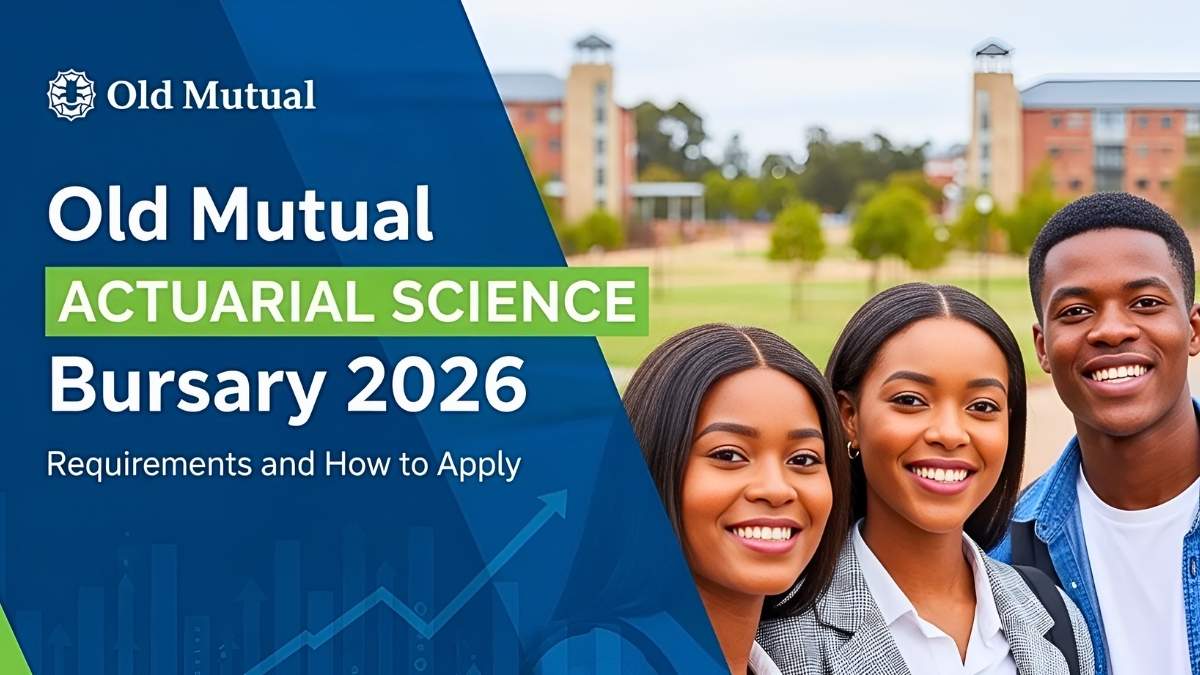 Old Mutual

Old Mutual
ACTUARIAL SCIENCE
Bursary 2026
Requirements and How to Apply